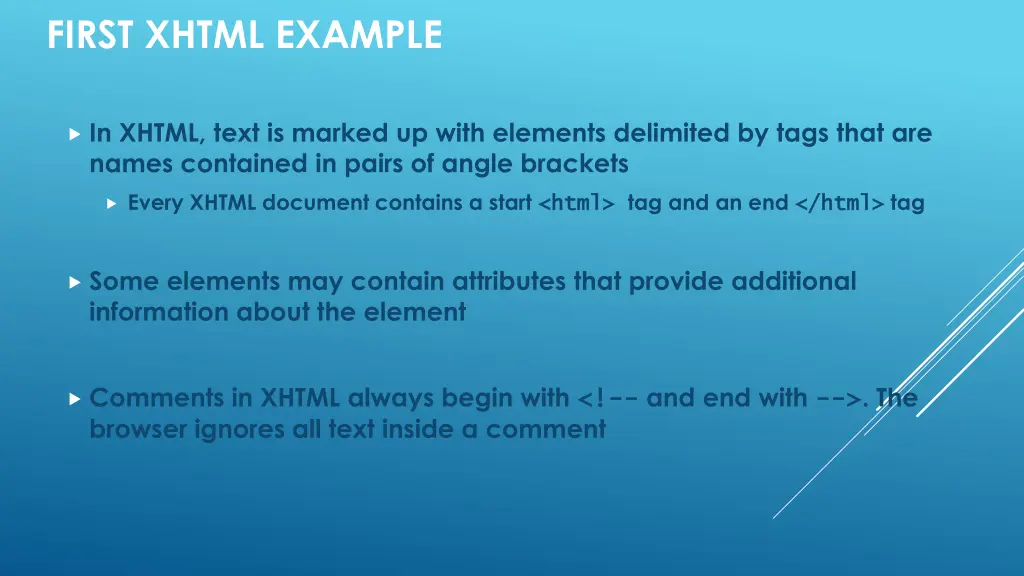 FIRST XHTML EXAMPLE

In XHTML, text is marked up with elements delimited by tags that are names contained in pairs of angle brackets

Every XHTML document contains a start <html> tag and an end </html> tag

Some elements may contain attributes that provide additional information about the element

Comments in XHTML always begin with <!-- and end with -->. The browser ignores all text inside a comment